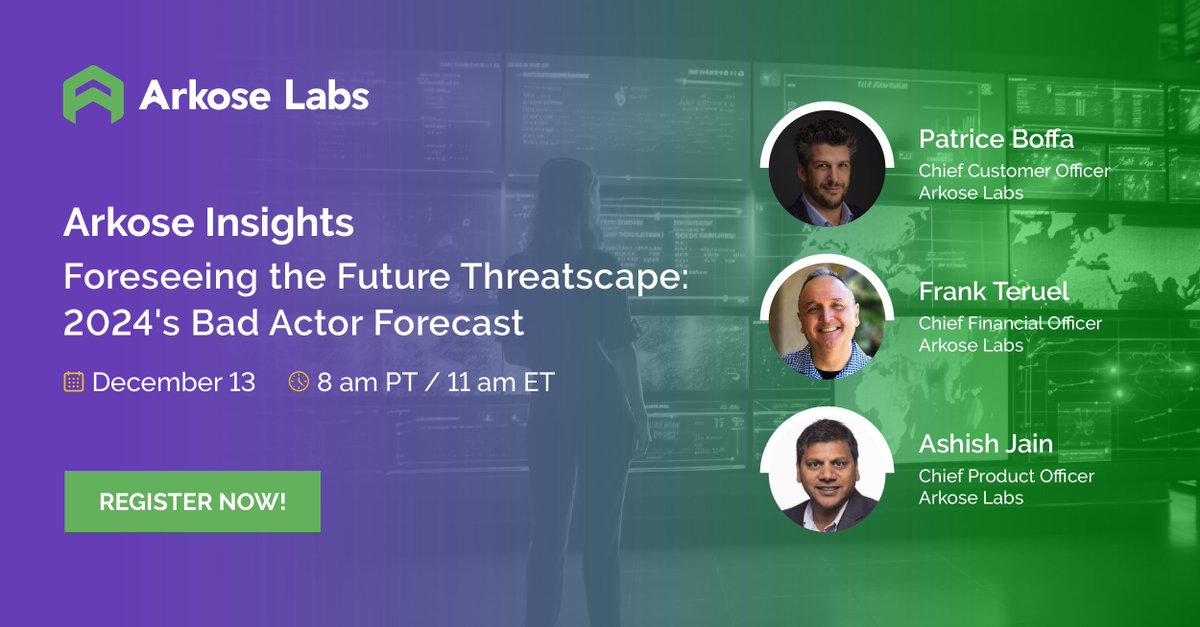 Arkose Labs

Arkose Insights

Foreseeing the Future Threatscape: 2024's Bad Actor Forecast

December 13 8 am PT / 11 am ET

REGISTER NOW!

Patrice Boffa
Chief Customer Officer
Arkose Labs

Frank Teruel
Chief Financial Officer
Arkose Labs

Ashish Jain
Chief Product Officer
Arkose Labs